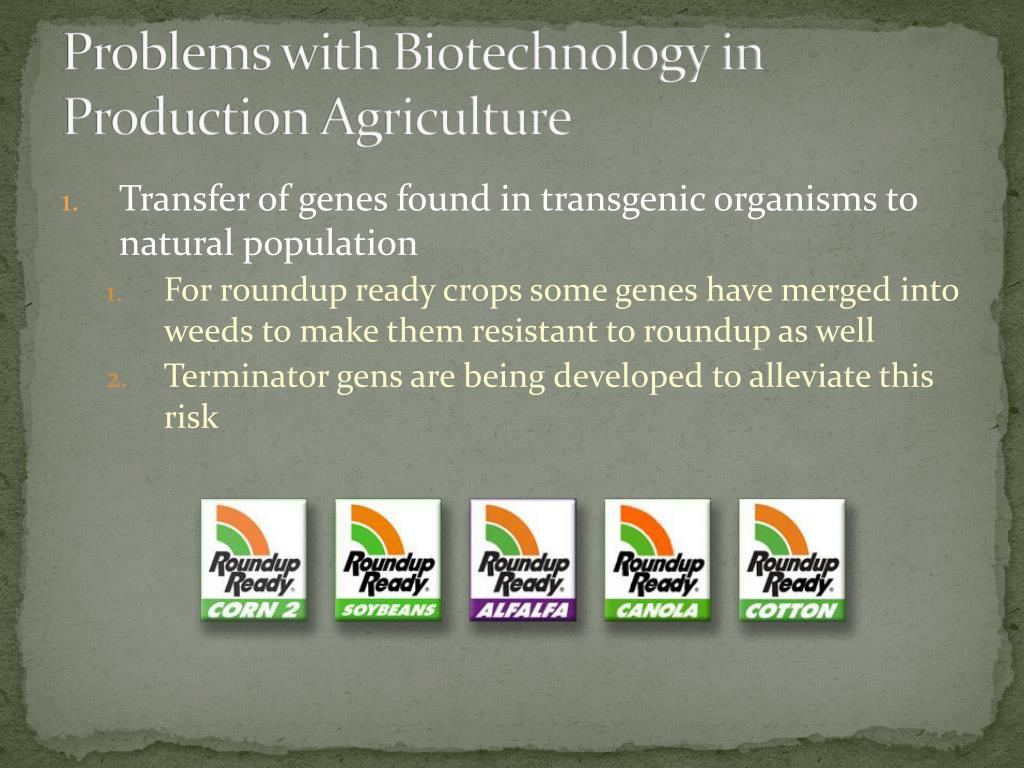 Problems with Biotechnology in Production Agriculture

1. Transfer of genes found in transgenic organisms to natural population
 1. For roundup ready crops some genes have merged into weeds to make them resistant to roundup as well
 2. Terminator gens are being developed to alleviate this risk

Roundup Ready CORN 2
Roundup Ready SOYBEANS
Roundup Ready ALFALFA
Roundup Ready CANOLA
Roundup Ready COTTON